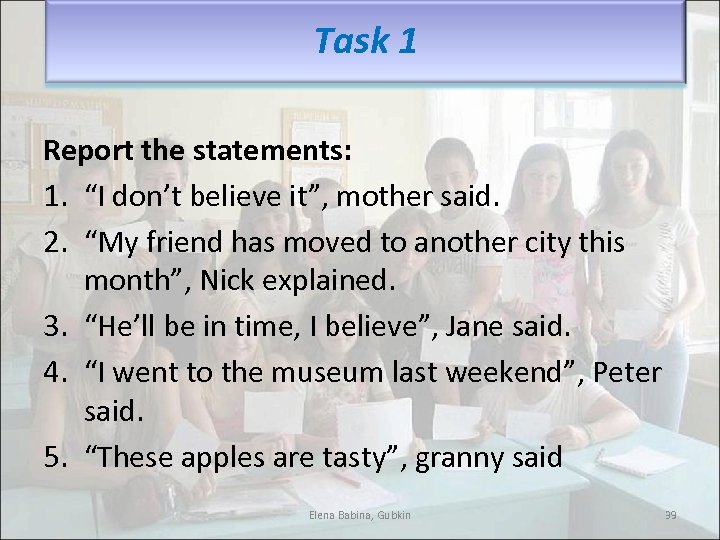 Task 1

Report the statements:
1. “I don’t believe it”, mother said.
2. “My friend has moved to another city this month”, Nick explained.
3. “He’ll be in time, I believe”, Jane said.
4. “I went to the museum last weekend”, Peter said.
5. “These apples are tasty”, granny said

Elena Babina, Gubkin

39